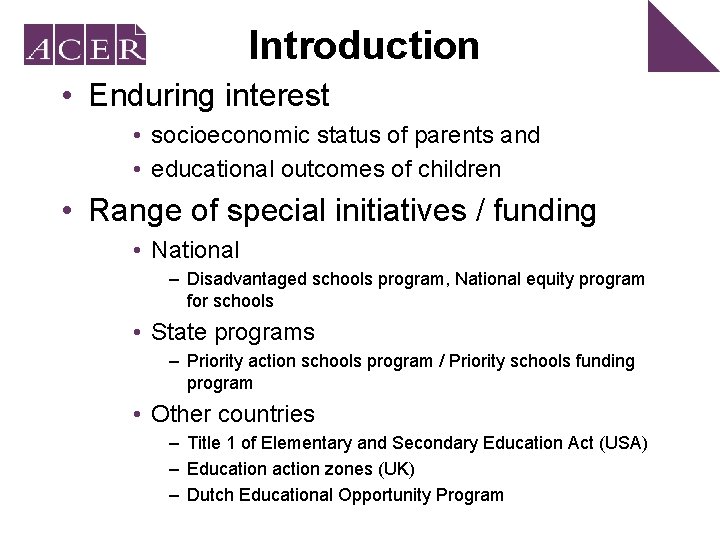 ACER

Introduction

• Enduring interest
  • socioeconomic status of parents and
  • educational outcomes of children
• Range of special initiatives / funding
  • National
    – Disadvantaged schools program, National equity program for schools
  • State programs
    – Priority action schools program / Priority schools funding program
  • Other countries
    – Title 1 of Elementary and Secondary Education Act (USA)
    – Education action zones (UK)
    – Dutch Educational Opportunity Program